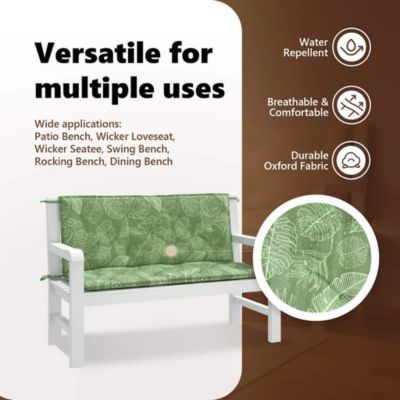 Versatile for multiple uses

Wide applications:
Patio Bench, Wicker Loveseat, Wicker Seatee, Swing Bench, Rocking Bench, Dining Bench

Water Repellent

Breathable & Comfortable

Durable Oxford Fabric